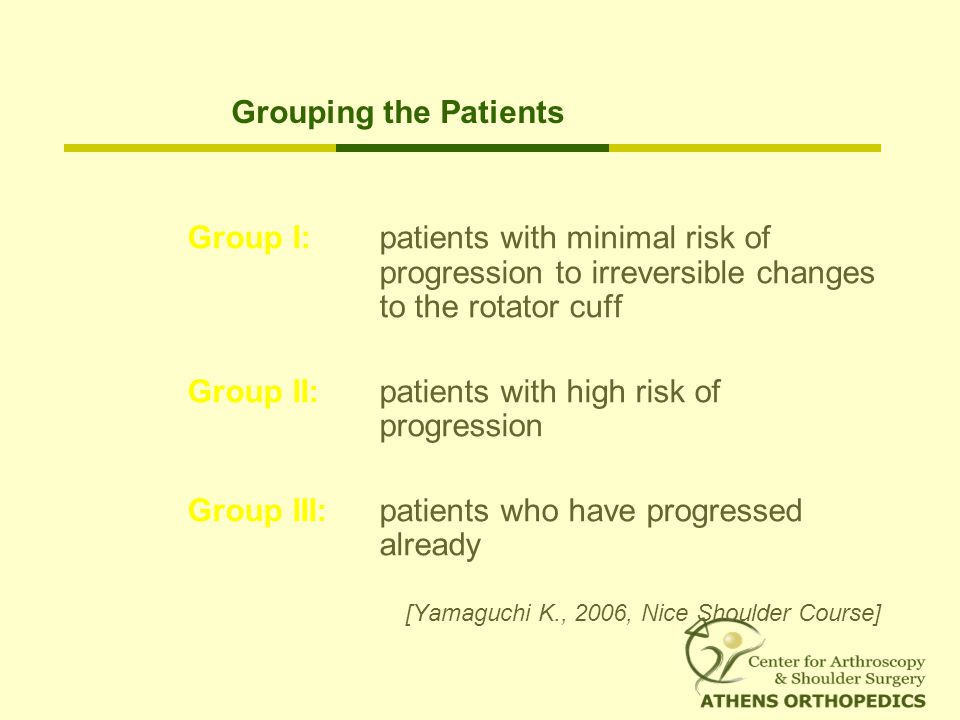 Grouping the Patients

Group I: patients with minimal risk of progression to irreversible changes to the rotator cuff

Group II: patients with high risk of progression

Group III: patients who have progressed already

[Yamaguchi K., 2006, Nice Shoulder Course]

Center for Arthroscopy & Shoulder Surgery
ATHENS ORTHOPEDICS